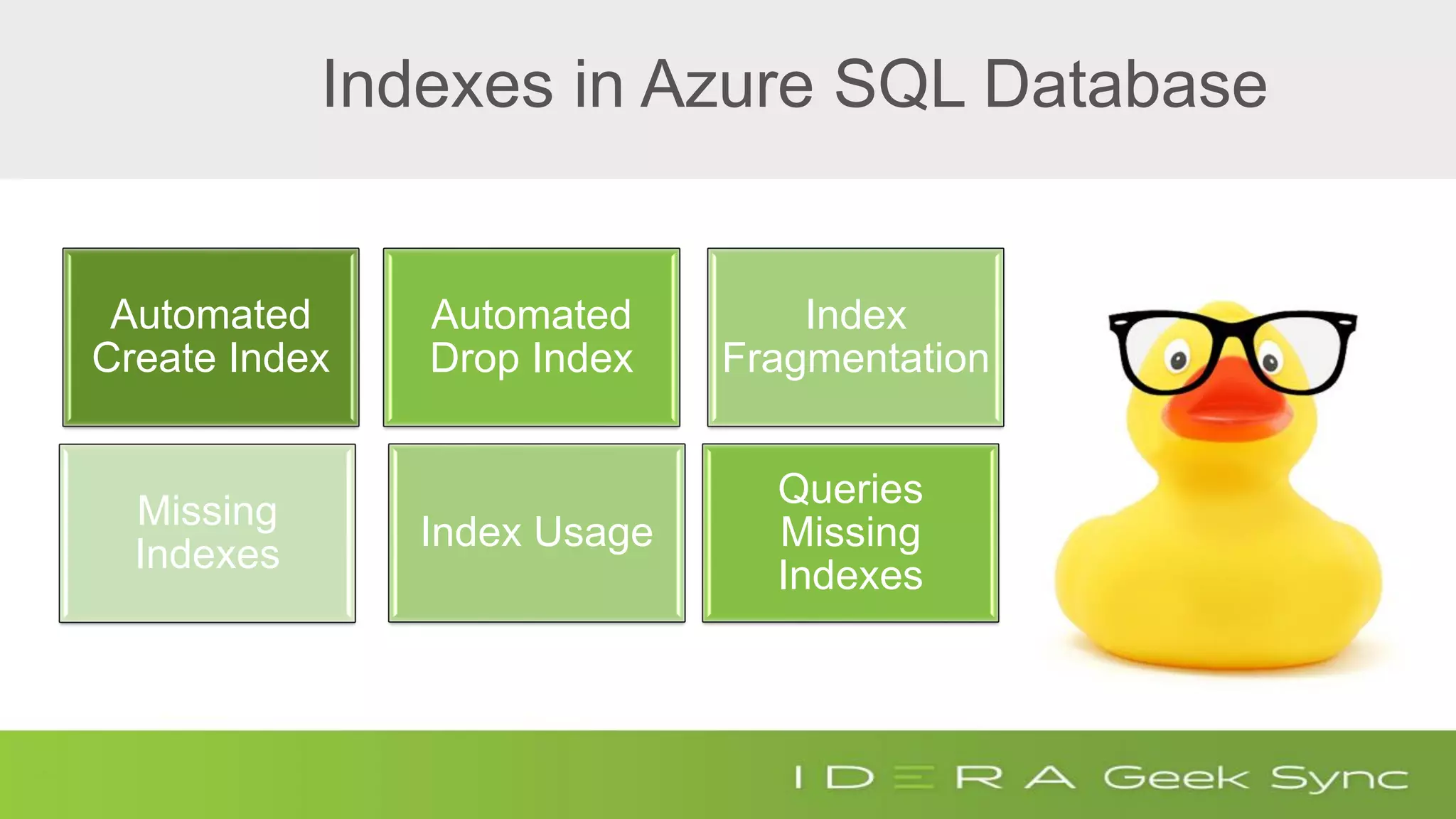 Indexes in Azure SQL Database

Automated Create Index

Automated Drop Index

Index Fragmentation

Missing Indexes

Index Usage

Queries Missing Indexes

IDERA Geek Sync